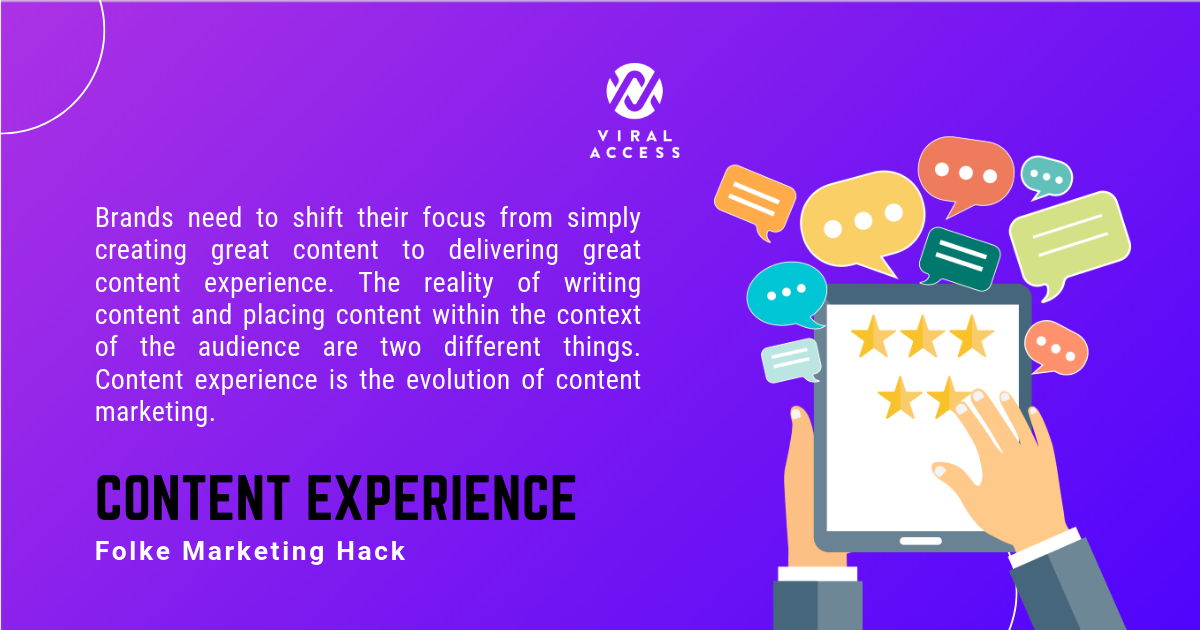 VIRAL ACCESS

Brands need to shift their focus from simply creating great content to delivering great content experience. The reality of writing content and placing content within the context of the audience are two different things. Content experience is the evolution of content marketing.

CONTENT EXPERIENCE

Folke Marketing Hack